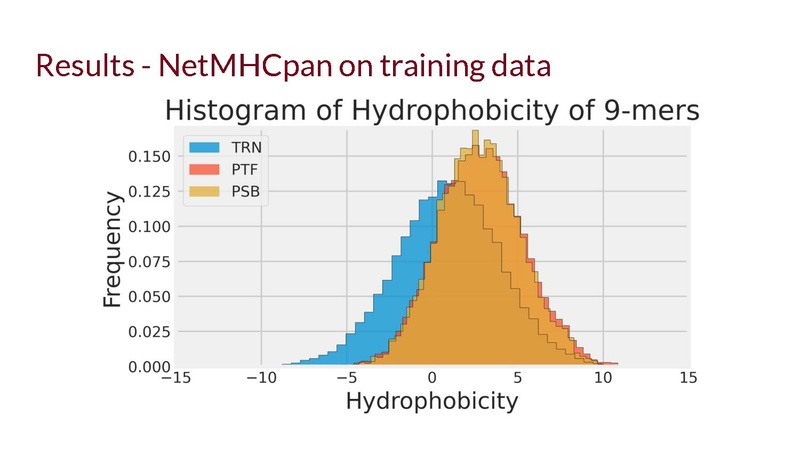 Results - NetMHCpan on training data

Histogram of Hydrophobicity of 9-mers

TRN
PTF
PSB

Frequency

0.150
0.125
0.100
0.075
0.050
0.025
0.000

−15
−10
−5
0
5
10
15

Hydrophobicity